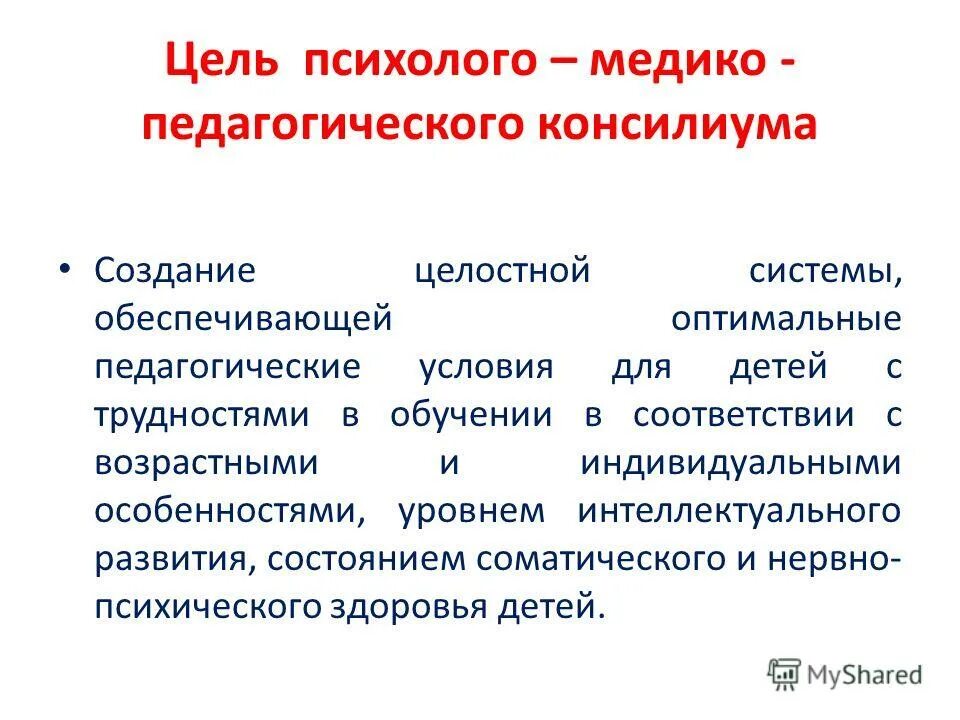 Цель психолого – медико - педагогического консилиума

• Создание целостной системы, обеспечивающей оптимальные педагогические условия для детей с трудностями в обучении в соответствии с возрастными и индивидуальными особенностями, уровнем интеллектуального развития, состоянием соматического и нервно-психического здоровья детей.

MyShared